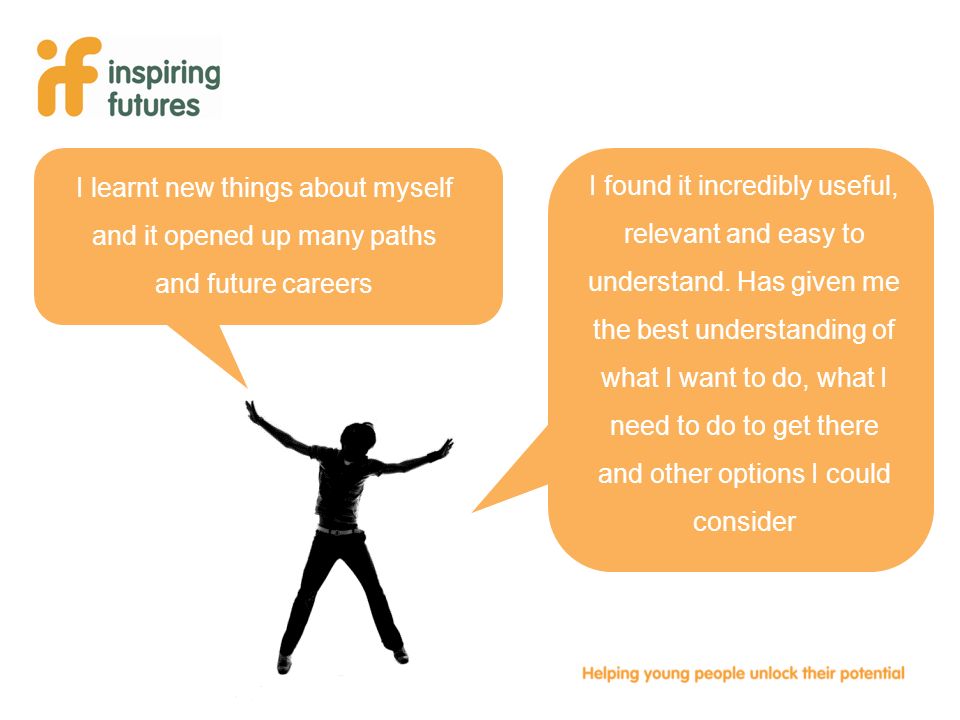 if inspiring futures

I learnt new things about myself and it opened up many paths and future careers

I found it incredibly useful, relevant and easy to understand. Has given me the best understanding of what I want to do, what I need to do to get there and other options I could consider

Helping young people unlock their potential